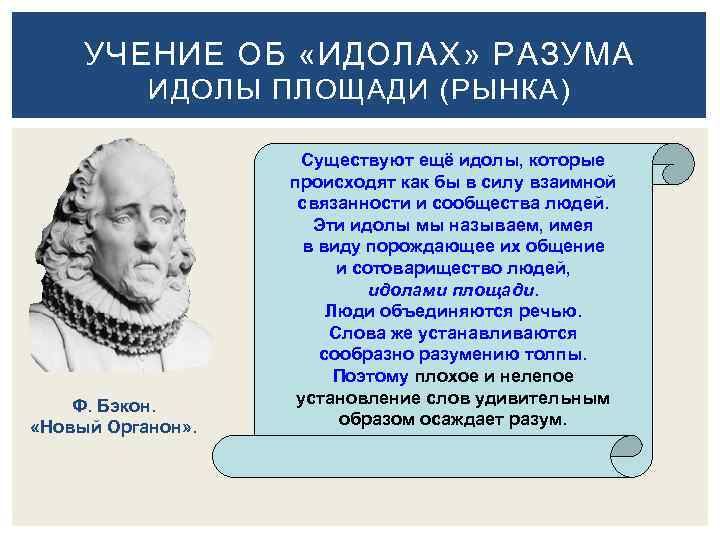 УЧЕНИЕ ОБ «ИДОЛАХ» РАЗУМА
ИДОЛЫ ПЛОЩАДИ (РЫНКА)

Существуют ещё идолы, которые происходят как бы в силу взаимной связанности и сообщества людей. Эти идолы мы называем, имея в виду порождающее их общение и сотоварищество людей, идолами площади. Люди объединяются речью. Слова же устанавливаются сообразно разумению толпы. Поэтому плохое и нелепое установление слов удивительным образом осаждает разум.

Ф. Бэкон.
«Новый Органон».